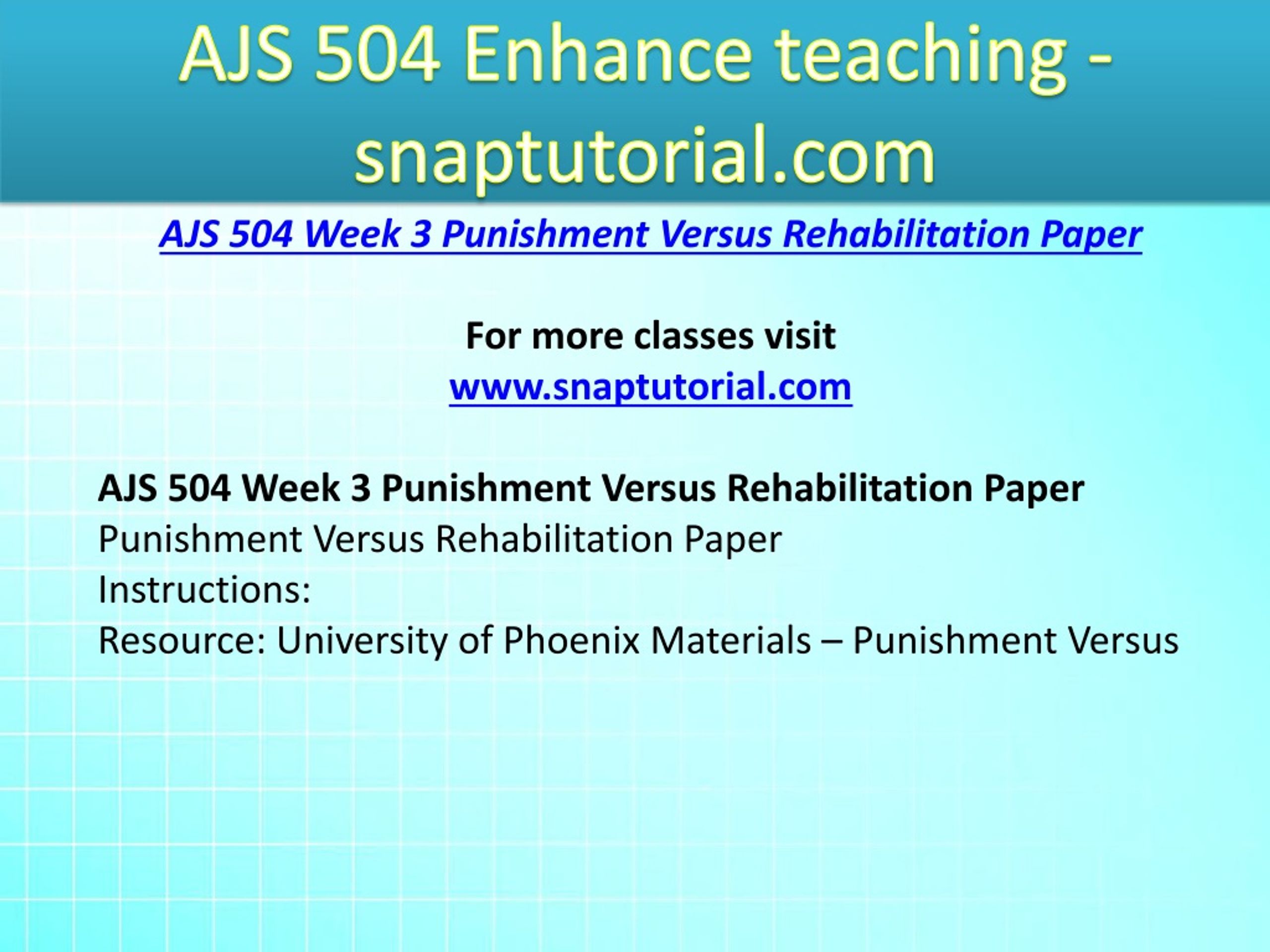 AJS 504 Enhance teaching - snaptutorial.com

AJS 504 Week 3 Punishment Versus Rehabilitation Paper

For more classes visit
www.snaptutorial.com

AJS 504 Week 3 Punishment Versus Rehabilitation Paper
Punishment Versus Rehabilitation Paper
Instructions:
Resource: University of Phoenix Materials – Punishment Versus